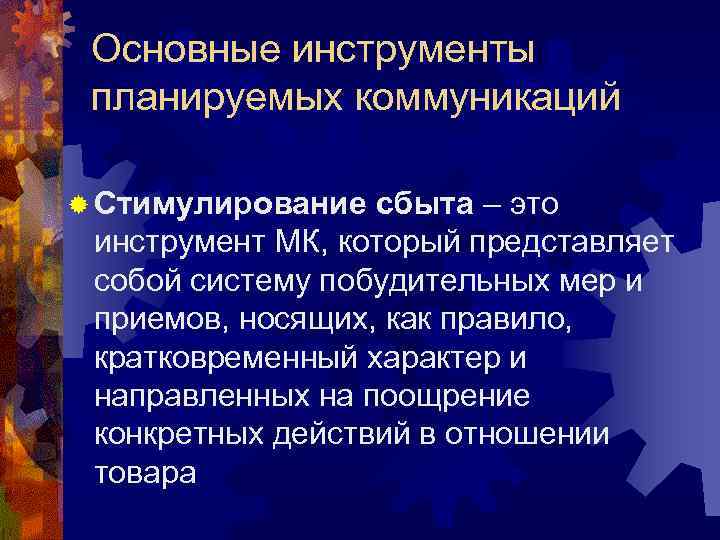 Основные инструменты планируемых коммуникаций

Стимулирование сбыта – это инструмент МК, который представляет собой систему побудительных мер и приемов, носящих, как правило, кратковременный характер и направленных на поощрение конкретных действий в отношении товара